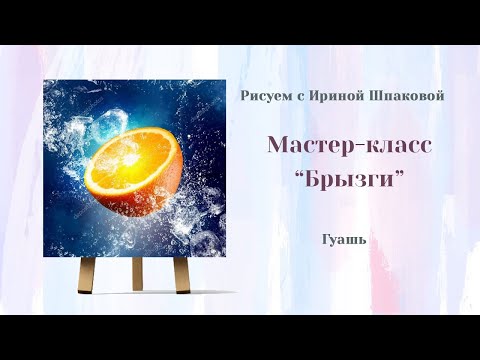 Рисуем с Ириной Шпаковой

Мастер-класс
“Брызги”

Гуашь